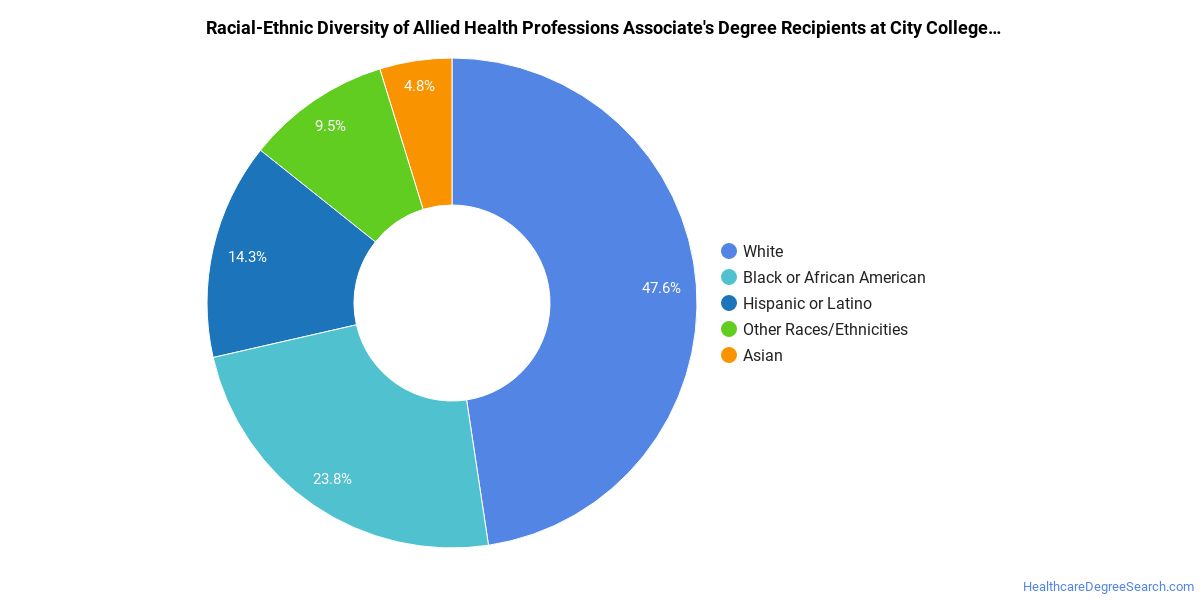 Racial-Ethnic Diversity of Allied Health Professions Associate's Degree Recipients at City College…

4.8%

9.5%

14.3%

47.6%

23.8%

White
Black or African American
Hispanic or Latino
Other Races/Ethnicities
Asian

HealthcareDegreeSearch.com